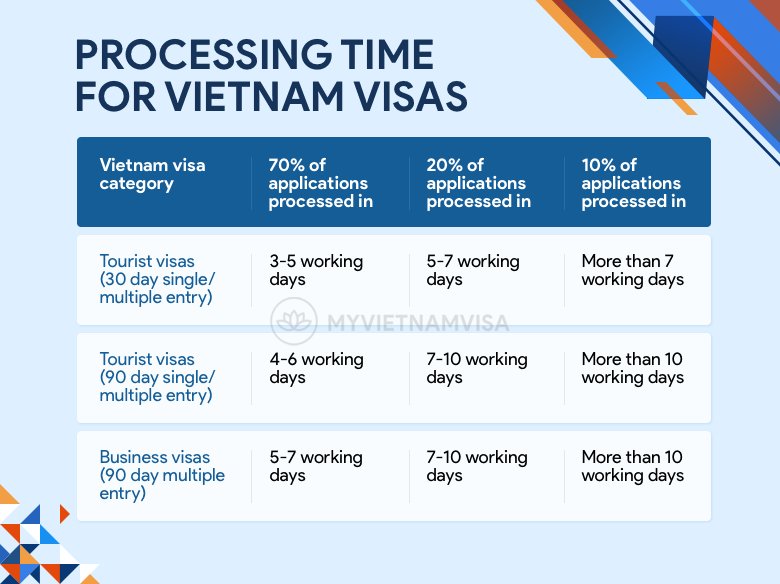 PROCESSING TIME FOR VIETNAM VISAS

| Vietnam visa category | 70% of applications processed in | 20% of applications processed in | 10% of applications processed in |
|---|---|---|---|
| Tourist visas (30 day single/ multiple entry) | 3-5 working days | 5-7 working days | More than 7 working days |
| Tourist visas (90 day single/ multiple entry) | 4-6 working days | 7-10 working days | More than 10 working days |
| Business visas (90 day multiple entry) | 5-7 working days | 7-10 working days | More than 10 working days |

MYVIETNAMVISA